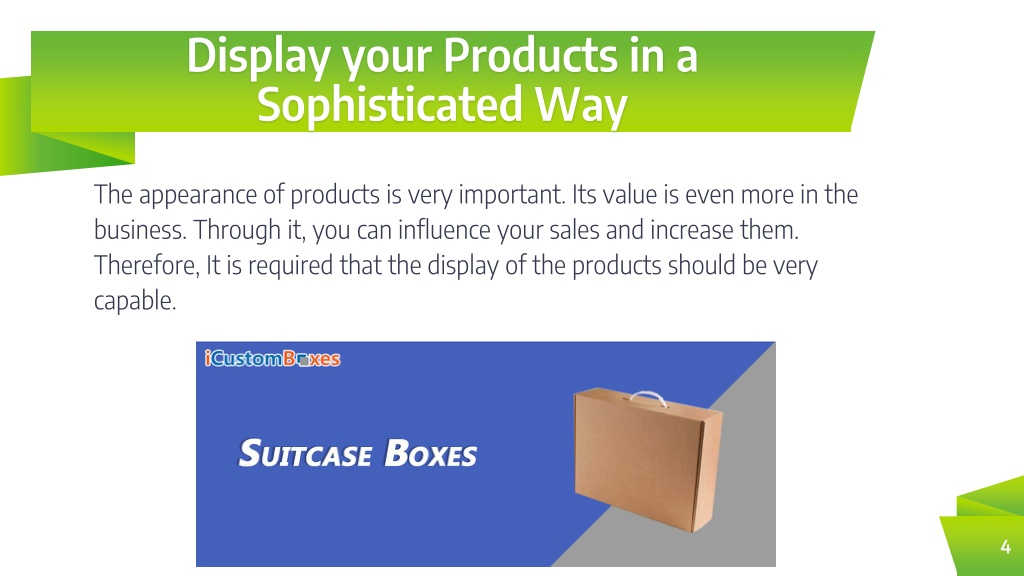 Display your Products in a Sophisticated Way

The appearance of products is very important. Its value is even more in the business. Through it, you can influence your sales and increase them. Therefore, It is required that the display of the products should be very capable.

iCustomBoxes

SUITCASE BOXES

4